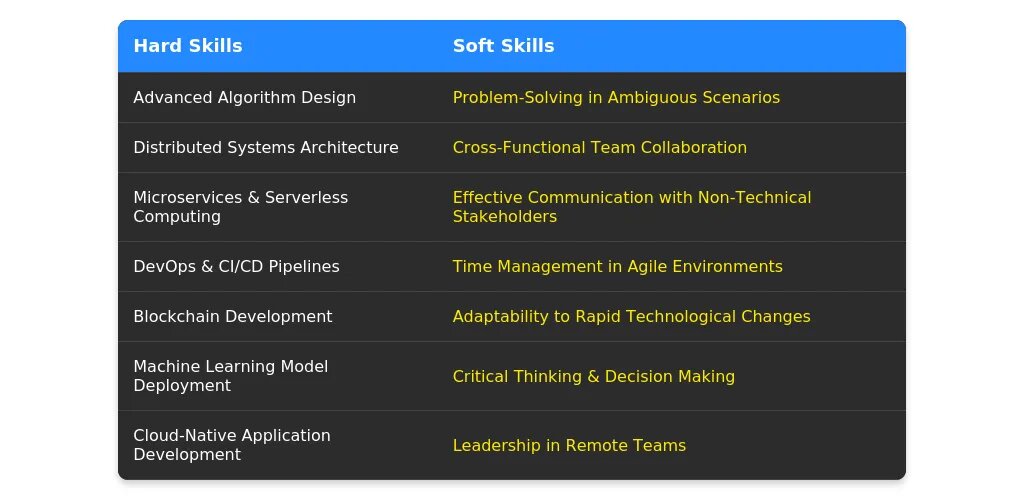 | Hard Skills | Soft Skills |
|---|---|
| Advanced Algorithm Design | Problem-Solving in Ambiguous Scenarios |
| Distributed Systems Architecture | Cross-Functional Team Collaboration |
| Microservices & Serverless Computing | Effective Communication with Non-Technical Stakeholders |
| DevOps & CI/CD Pipelines | Time Management in Agile Environments |
| Blockchain Development | Adaptability to Rapid Technological Changes |
| Machine Learning Model Deployment | Critical Thinking & Decision Making |
| Cloud-Native Application Development | Leadership in Remote Teams |